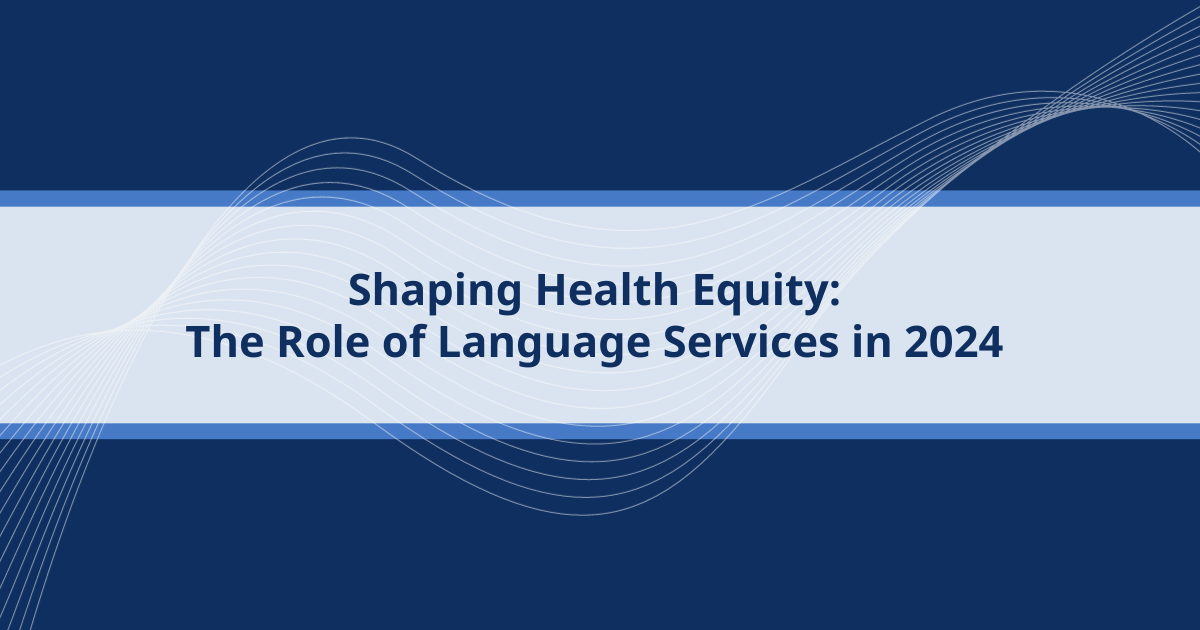 Shaping Health Equity:
The Role of Language Services in 2024